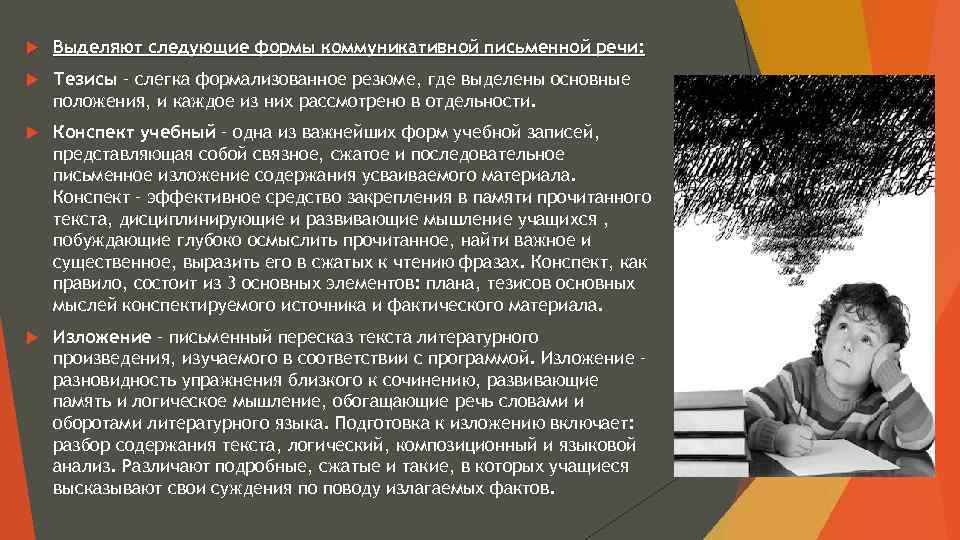 Выделяют следующие формы коммуникативной письменной речи:

Тезисы - слегка формализованное резюме, где выделены основные положения, и каждое из них рассмотрено в отдельности.

Конспект учебный - одна из важнейших форм учебной записей, представляющая собой связное, сжатое и последовательное письменное изложение содержания усваиваемого материала. Конспект - эффективное средство закрепления в памяти прочитанного текста, дисциплинирующие и развивающие мышление учащихся , побуждающие глубоко осмыслить прочитанное, найти важное и существенное, выразить его в сжатых к чтению фразах. Конспект, как правило, состоит из 3 основных элементов: плана, тезисов основных мыслей конспектируемого источника и фактического материала.

Изложение - письменный пересказ текста литературного произведения, изучаемого в соответствии с программой. Изложение - разновидность упражнения близкого к сочинению, развивающие память и логическое мышление, обогащающие речь словами и оборотами литературного языка. Подготовка к изложению включает: разбор содержания текста, логический, композиционный и языковой анализ. Различают подробные, сжатые и такие, в которых учащиеся высказывают свои суждения по поводу излагаемых фактов.